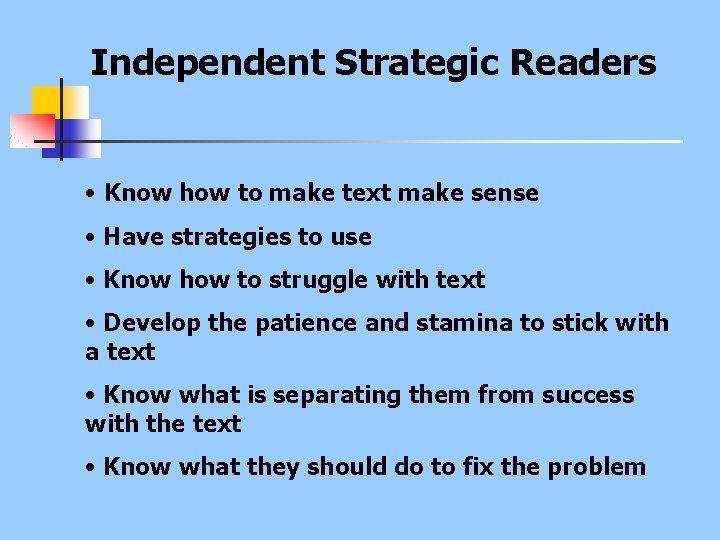 Independent Strategic Readers

• Know how to make text make sense

• Have strategies to use

• Know how to struggle with text

• Develop the patience and stamina to stick with a text

• Know what is separating them from success with the text

• Know what they should do to fix the problem